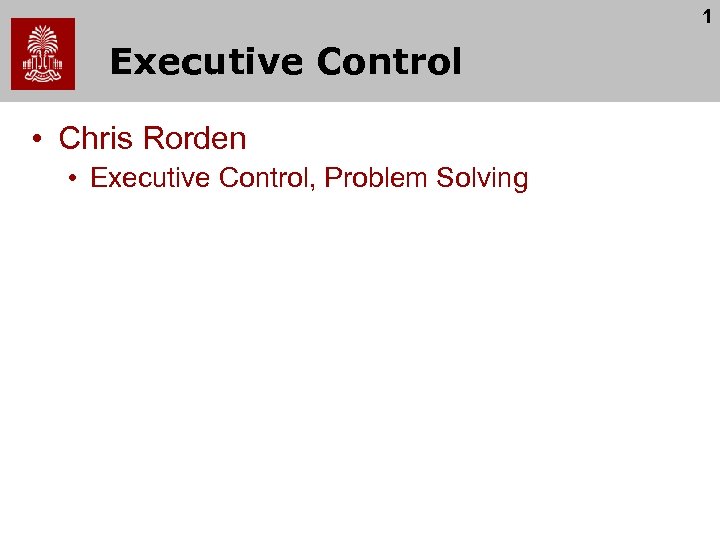 1

Executive Control

• Chris Rorden
  • Executive Control, Problem Solving